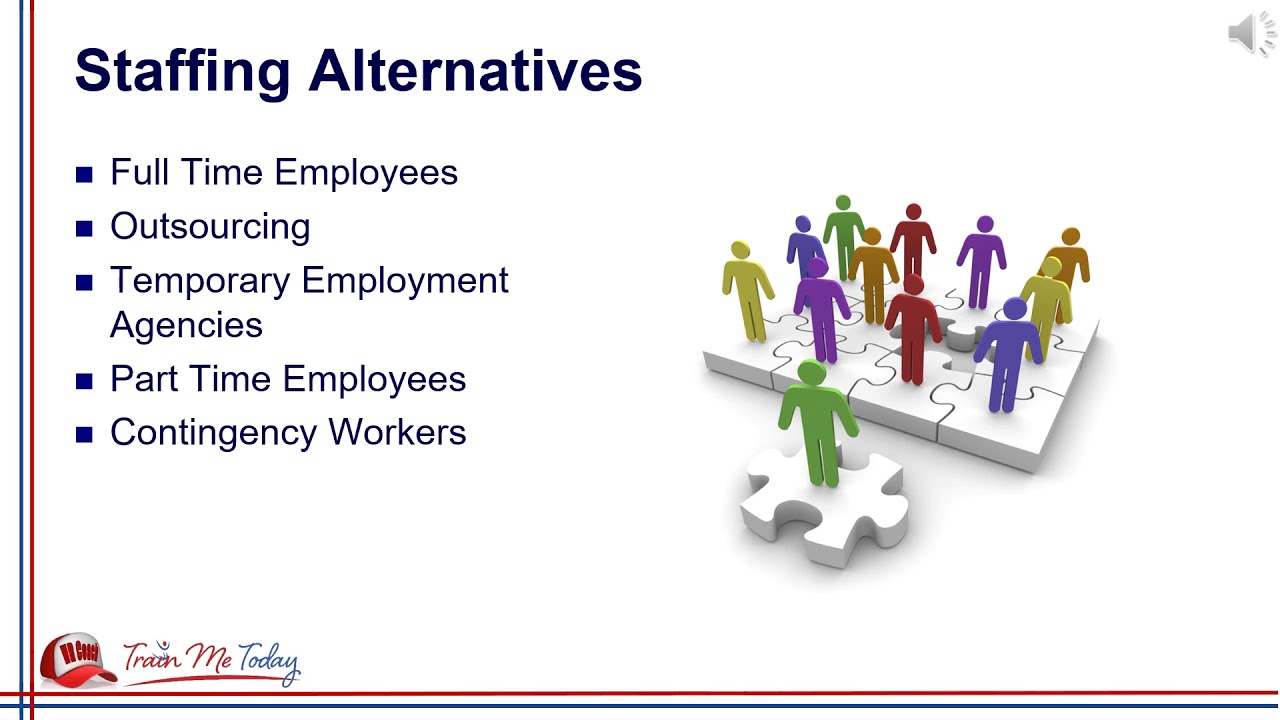 Staffing Alternatives

- Full Time Employees
- Outsourcing
- Temporary Employment Agencies
- Part Time Employees
- Contingency Workers

HR Coach

Train Me Today